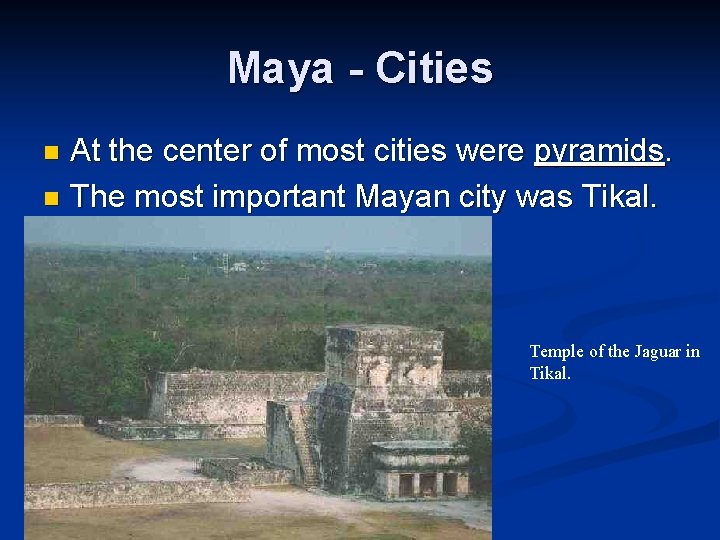 Maya - Cities

At the center of most cities were pyramids.

The most important Mayan city was Tikal.

Temple of the Jaguar in Tikal.